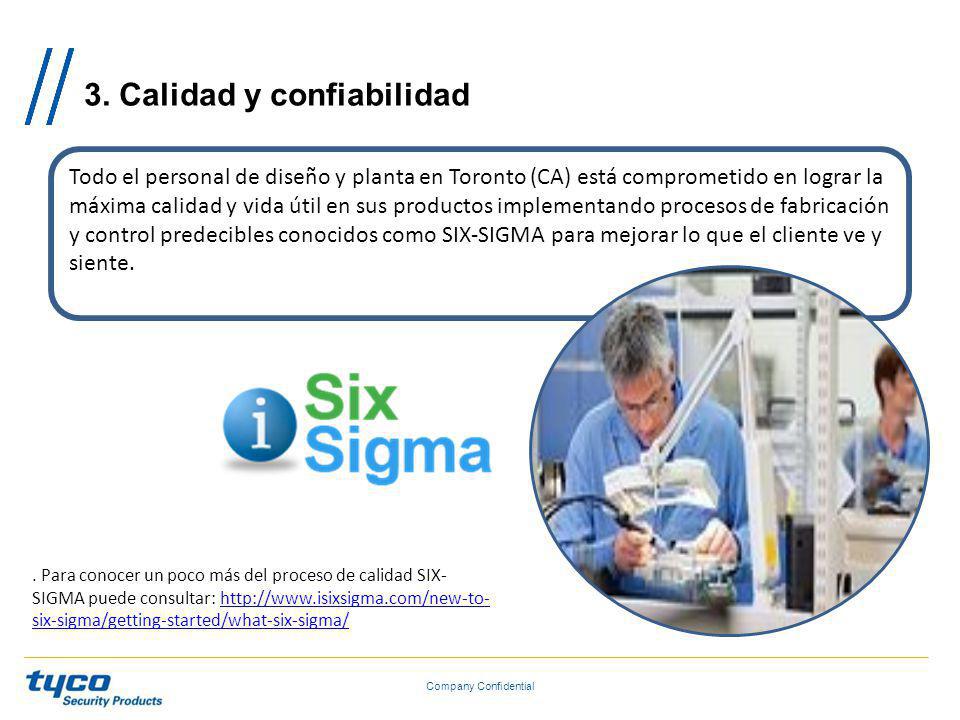 3. Calidad y confiabilidad

Todo el personal de diseño y planta en Toronto (CA) está comprometido en lograr la máxima calidad y vida útil en sus productos implementando procesos de fabricación y control predecibles conocidos como SIX-SIGMA para mejorar lo que el cliente ve y siente.

i Six Sigma

. Para conocer un poco más del proceso de calidad SIX-SIGMA puede consultar: http://www.isixsigma.com/new-to-six-sigma/getting-started/what-six-sigma/

tyco Security Products

Company Confidential